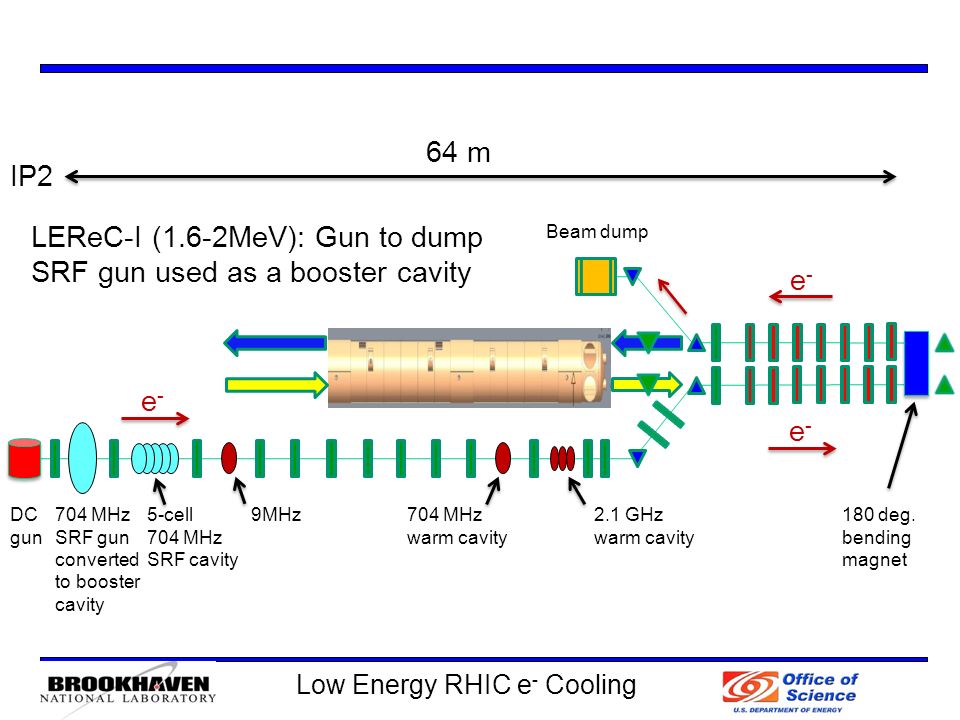 64 m

IP2

LEReC-I (1.6-2MeV): Gun to dump
SRF gun used as a booster cavity

Beam dump

$e^-$

$e^-$

$e^-$

DC gun

704 MHz SRF gun converted to booster cavity

5-cell 704 MHz SRF cavity

9MHz

704 MHz warm cavity

2.1 GHz warm cavity

180 deg. bending magnet

BROOKHAVEN NATIONAL LABORATORY

Low Energy RHIC $e^-$ Cooling

Office of Science
U.S. DEPARTMENT OF ENERGY